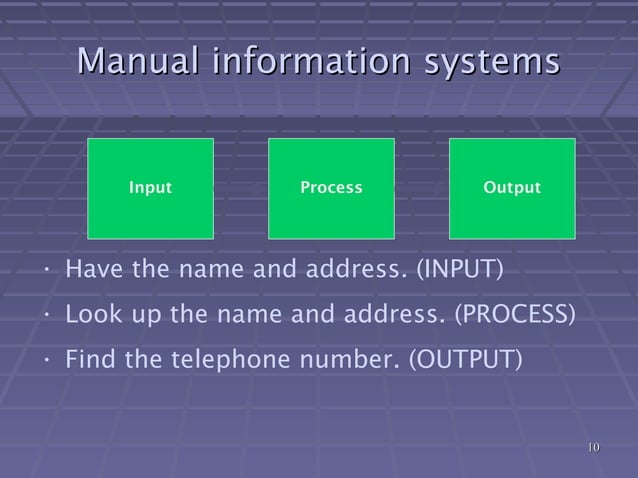 Manual information systems

Input

Process

Output

· Have the name and address. (INPUT)

· Look up the name and address. (PROCESS)

· Find the telephone number. (OUTPUT)

10